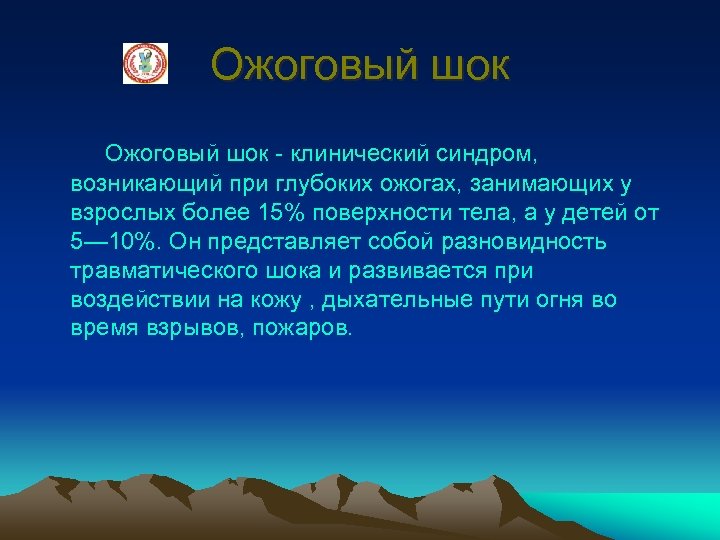 Ожоговый шок

Ожоговый шок - клинический синдром, возникающий при глубоких ожогах, занимающих у взрослых более 15% поверхности тела, а у детей от 5—10%. Он представляет собой разновидность травматического шока и развивается при воздействии на кожу , дыхательные пути огня во время взрывов, пожаров.